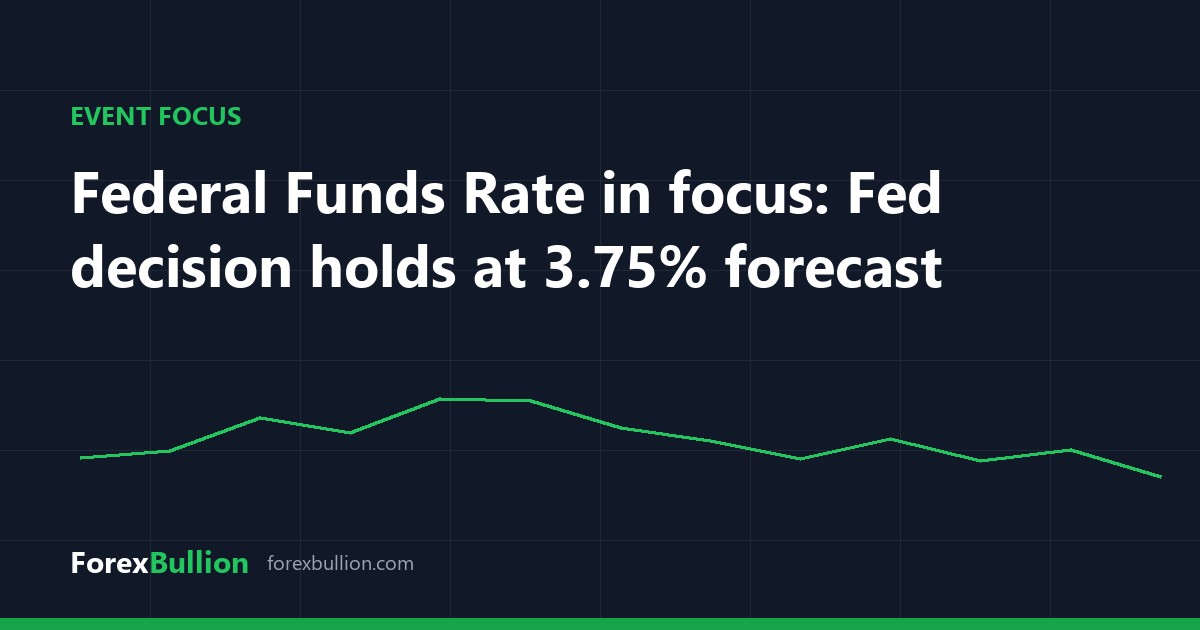 EVENT FOCUS

Federal Funds Rate in focus: Fed decision holds at 3.75% forecast

ForexBullion forexbullion.com